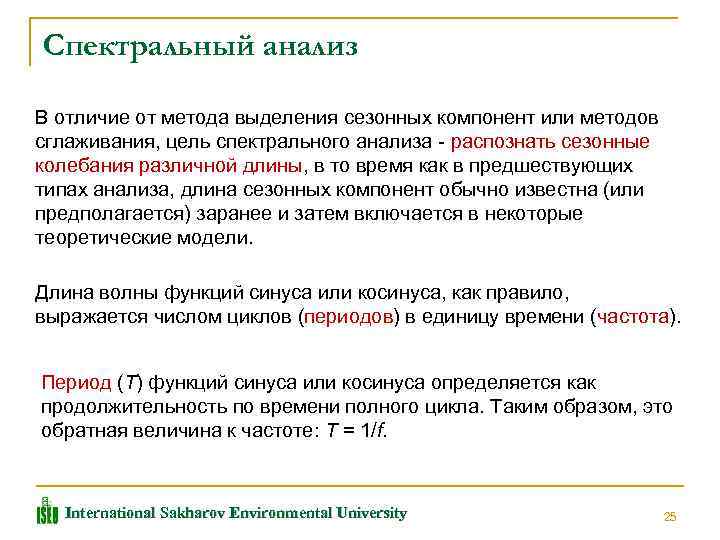 Спектральный анализ

В отличие от метода выделения сезонных компонент или методов сглаживания, цель спектрального анализа - распознать сезонные колебания различной длины, в то время как в предшествующих типах анализа, длина сезонных компонент обычно известна (или предполагается) заранее и затем включается в некоторые теоретические модели.

Длина волны функций синуса или косинуса, как правило, выражается числом циклов (периодов) в единицу времени (частота).

Период ($T$) функций синуса или косинуса определяется как продолжительность по времени полного цикла. Таким образом, это обратная величина к частоте: $T = 1/f$.

ISEU International Sakharov Environmental University

25